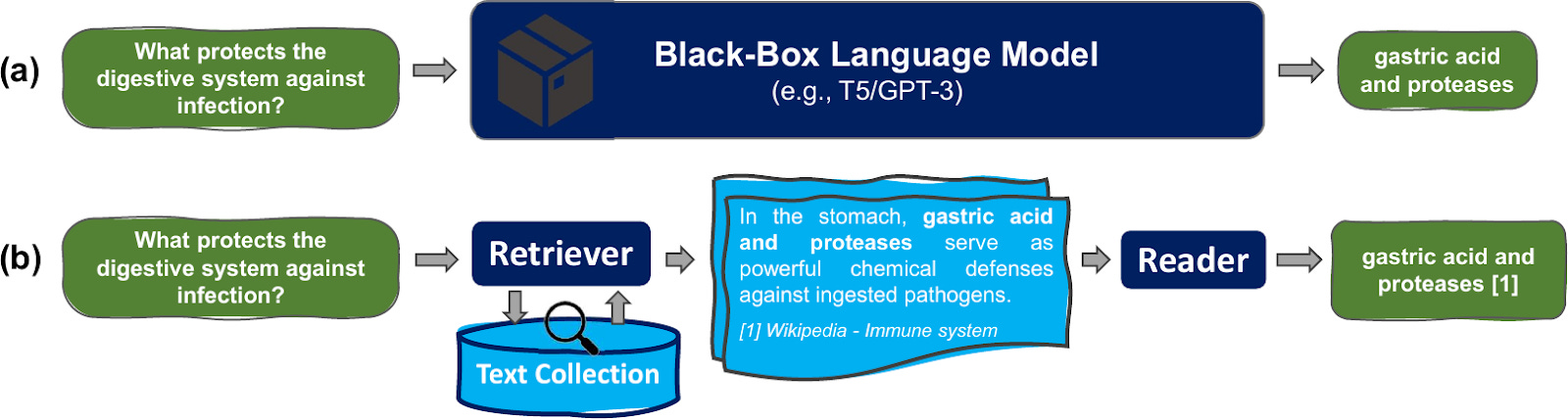 (a)

What protects the digestive system against infection?

Black-Box Language Model
(e.g., T5/GPT-3)

gastric acid and proteases

(b)

What protects the digestive system against infection?

Retriever

Text Collection

In the stomach, gastric acid and proteases serve as powerful chemical defenses against ingested pathogens.

[1] Wikipedia - Immune system

Reader

gastric acid and proteases [1]